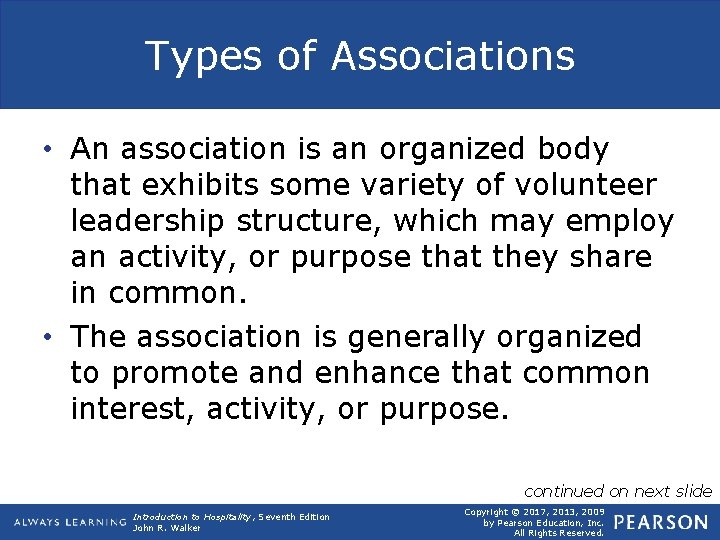 Types of Associations

• An association is an organized body that exhibits some variety of volunteer leadership structure, which may employ an activity, or purpose that they share in common.

• The association is generally organized to promote and enhance that common interest, activity, or purpose.

continued on next slide

ALWAYS LEARNING

Introduction to Hospitality, Seventh Edition
John R. Walker

Copyright © 2017, 2013, 2009 by Pearson Education, Inc. All Rights Reserved.

PEARSON